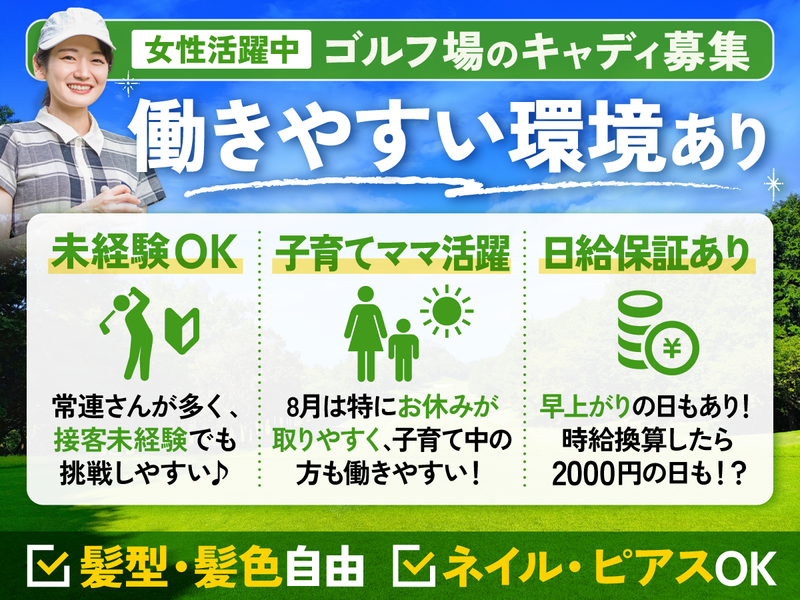 女性活躍中 ゴルフ場のキャディ募集

働きやすい環境あり

未経験OK

常連さんが多く、接客未経験でも挑戦しやすい♪

子育てママ活躍

8月は特にお休みが取りやすく、子育て中の方も働きやすい！

日給保証あり

¥

早上がりの日もあり！時給換算したら2000円の日も！？

髪型・髪色自由 ネイル・ピアスOK